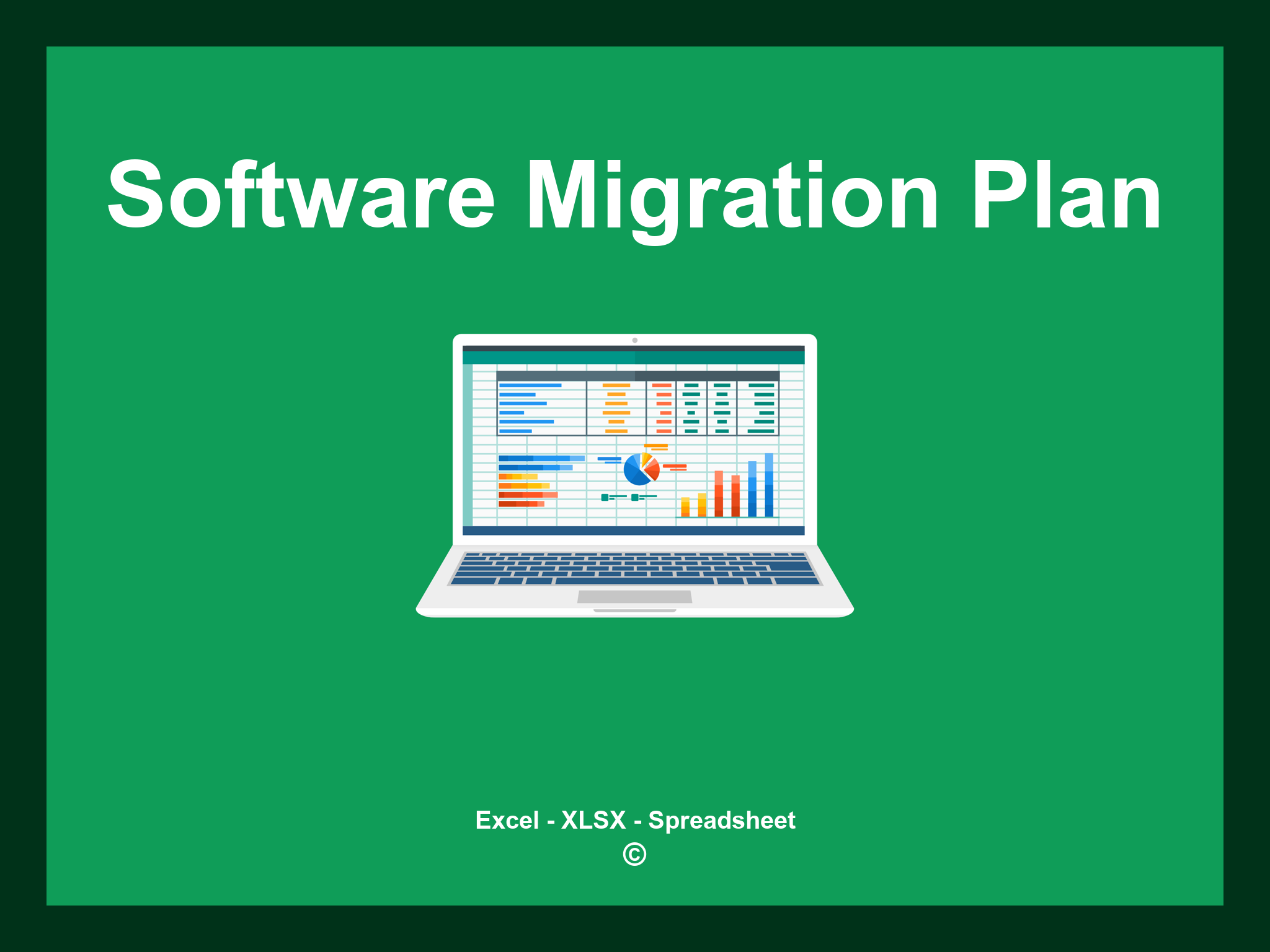 Software Migration Plan

Excel - XLSX - Spreadsheet
©